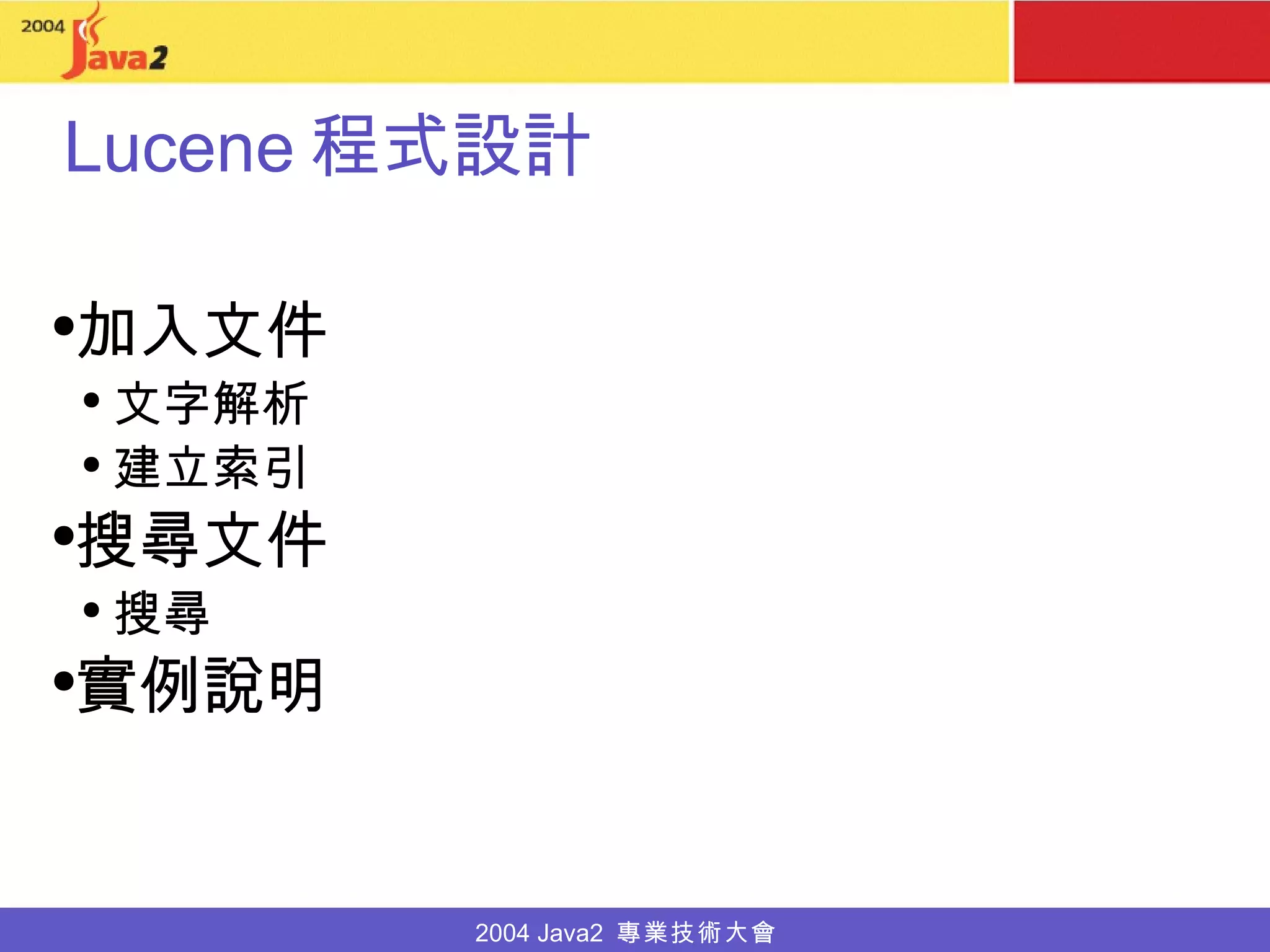 2004 Java2

Lucene 程式設計

•加入文件
• 文字解析
• 建立索引
•搜尋文件
• 搜尋
•實例說明

2004 Java2 專業技術大會